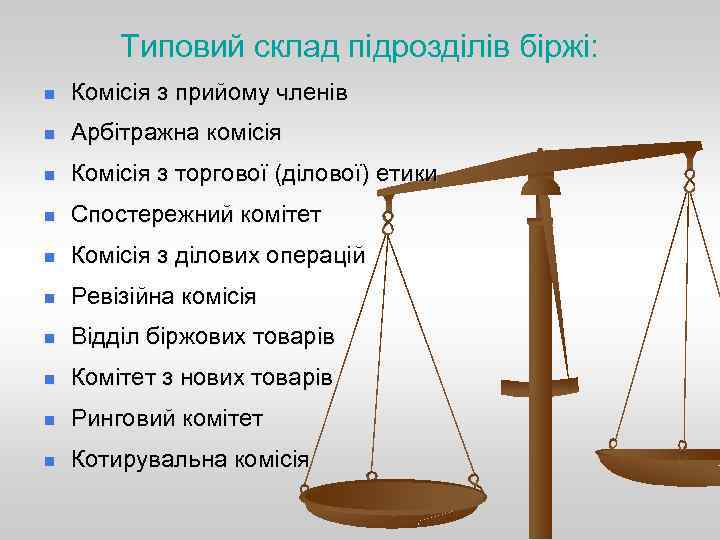 Типовий склад підрозділів біржі:

- Комісія з прийому членів
- Арбітражна комісія
- Комісія з торгової (ділової) етики
- Спостережний комітет
- Комісія з ділових операцій
- Ревізійна комісія
- Відділ біржових товарів
- Комітет з нових товарів
- Ринговий комітет
- Котирувальна комісія